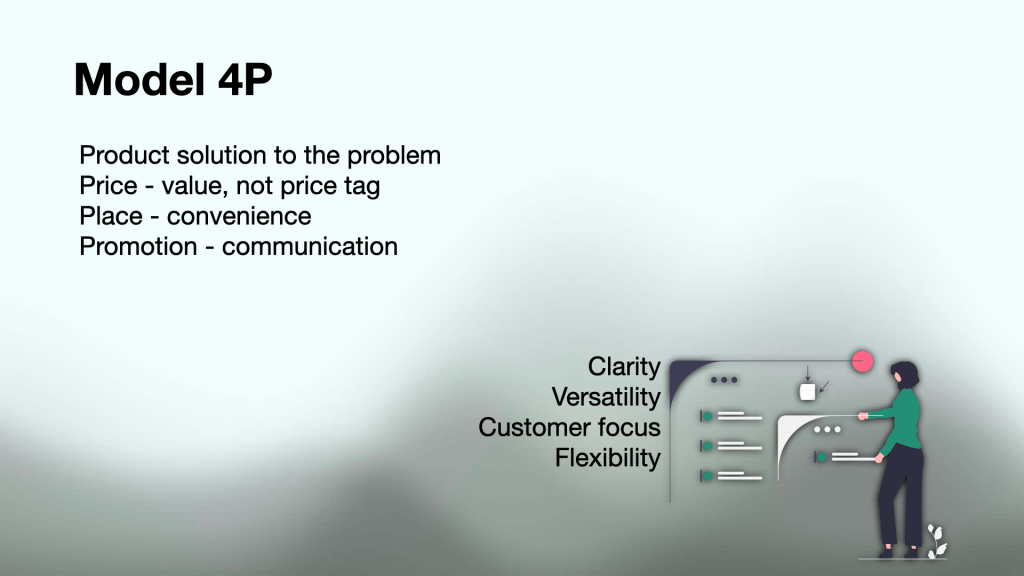 Model 4P

Product solution to the problem
Price - value, not price tag
Place - convenience
Promotion - communication

Clarity
Versatility
Customer focus
Flexibility